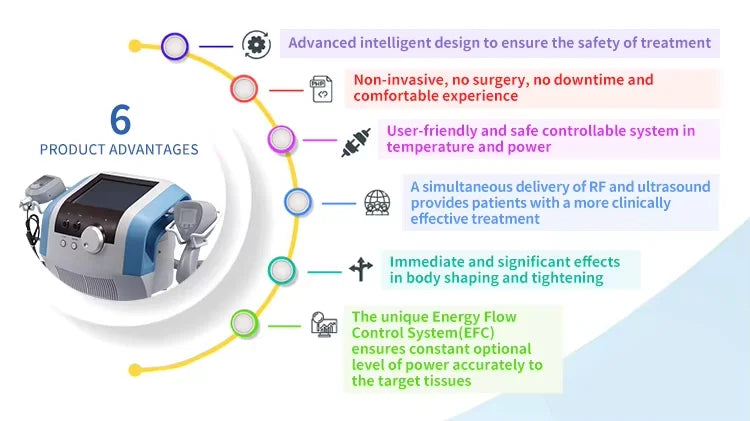 6
PRODUCT ADVANTAGES

Advanced intelligent design to ensure the safety of treatment

PHP

Non-invasive, no surgery, no downtime and comfortable experience

User-friendly and safe controllable system in temperature and power

A simultaneous delivery of RF and ultrasound provides patients with a more clinically effective treatment

Immediate and significant effects in body shaping and tightening

The unique Energy Flow Control System(EFC) ensures constant optional level of power accurately to the target tissues